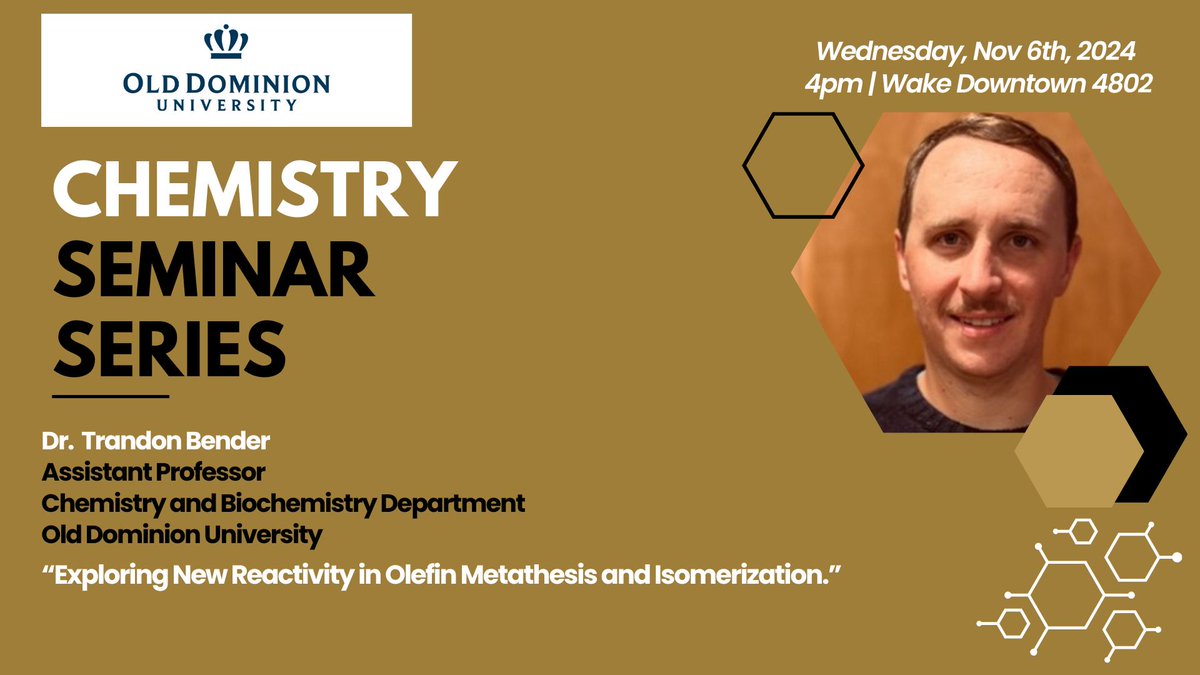 OLD DOMINION UNIVERSITY

Wednesday, Nov 6th, 2024
4pm | Wake Downtown 4802

CHEMISTRY SEMINAR SERIES

Dr. Trandon Bender
Assistant Professor
Chemistry and Biochemistry Department
Old Dominion University

“Exploring New Reactivity in Olefin Metathesis and Isomerization.”